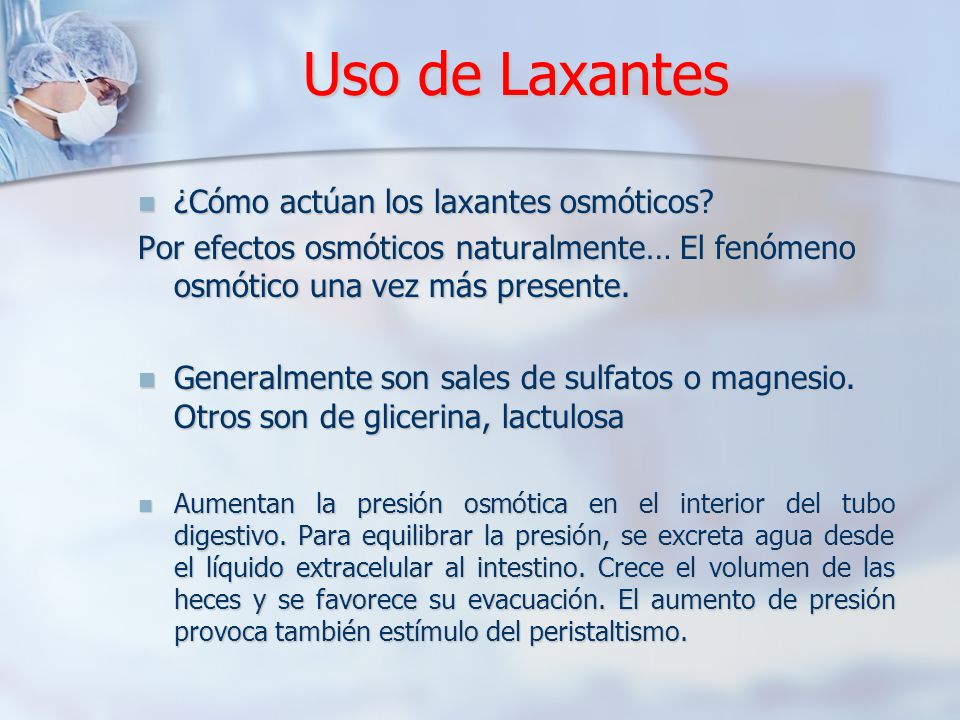 Uso de Laxantes

¿Cómo actúan los laxantes osmóticos?

Por efectos osmóticos naturalmente… El fenómeno osmótico una vez más presente.

Generalmente son sales de sulfatos o magnesio. Otros son de glicerina, lactulosa

Aumentan la presión osmótica en el interior del tubo digestivo. Para equilibrar la presión, se excreta agua desde el líquido extracelular al intestino. Crece el volumen de las heces y se favorece su evacuación. El aumento de presión provoca también estímulo del peristaltismo.